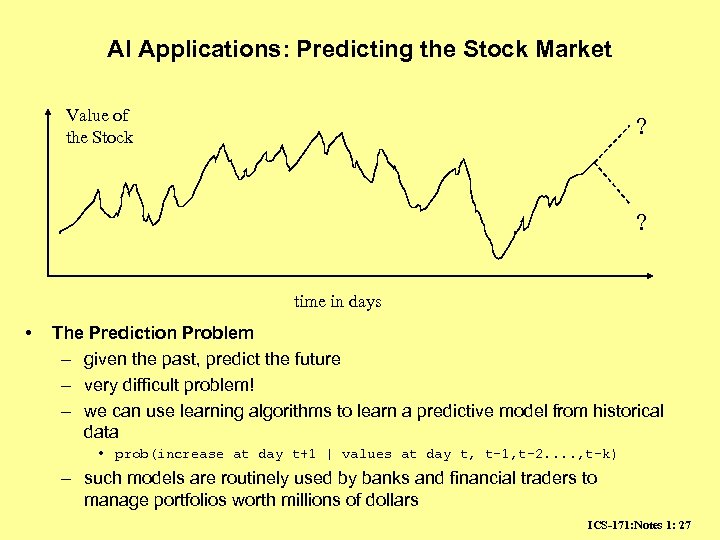 AI Applications: Predicting the Stock Market

Value of the Stock

?

?

time in days

• The Prediction Problem
– given the past, predict the future
– very difficult problem!
– we can use learning algorithms to learn a predictive model from historical data
• prob(increase at day t+1 | values at day t, t-1,t-2....,t-k)
– such models are routinely used by banks and financial traders to manage portfolios worth millions of dollars

ICS-171:Notes 1: 27